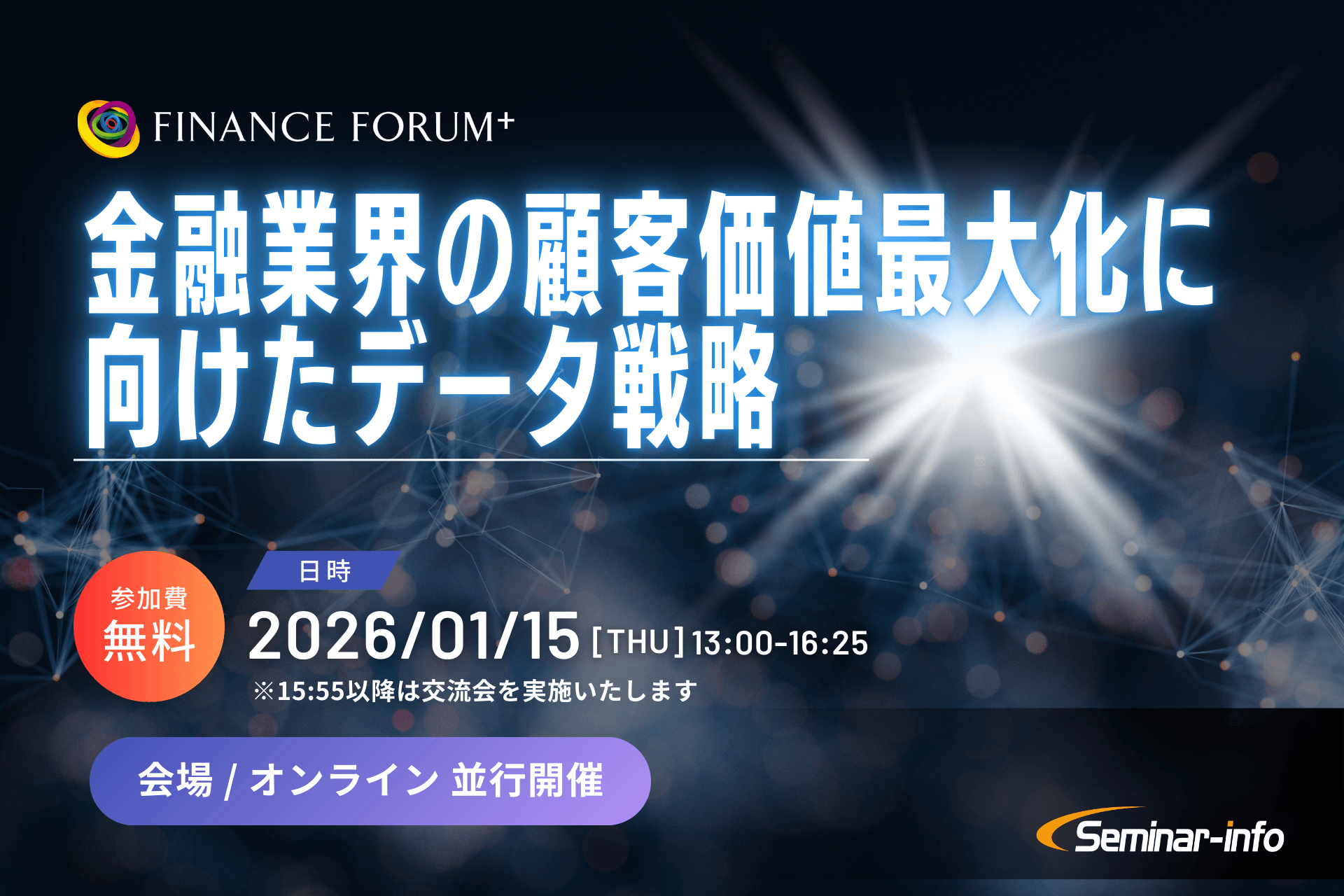 FINANCE FORUM+

金融業界の顧客価値最大化に向けたデータ戦略

参加費
無料

日時

2026/01/15 [THU] 13:00-16:25

※15:55以降は交流会を実施いたします

会場 / オンライン 並行開催

Seminar-info